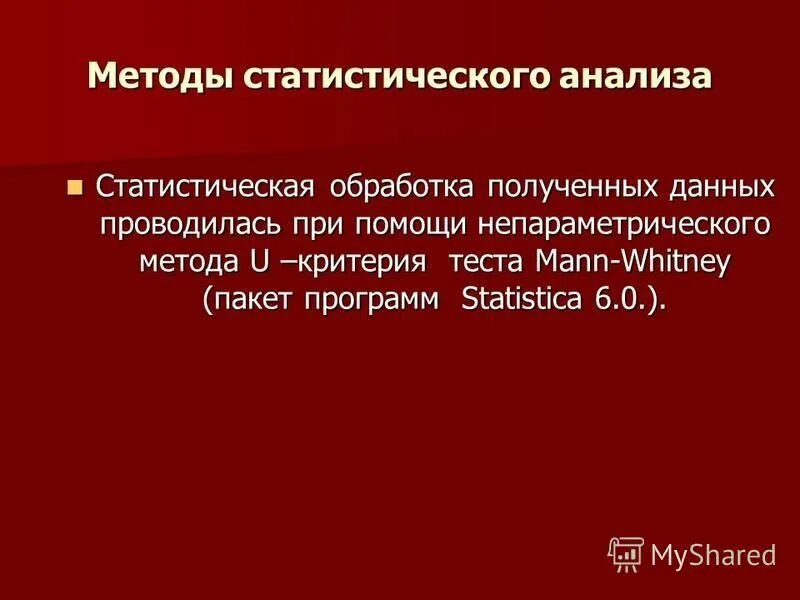 Методы статистического анализа

Статистическая обработка полученных данных проводилась при помощи непараметрического метода U –критерия теста Mann-Whitney (пакет программ Statistica 6.0.).

MyShared